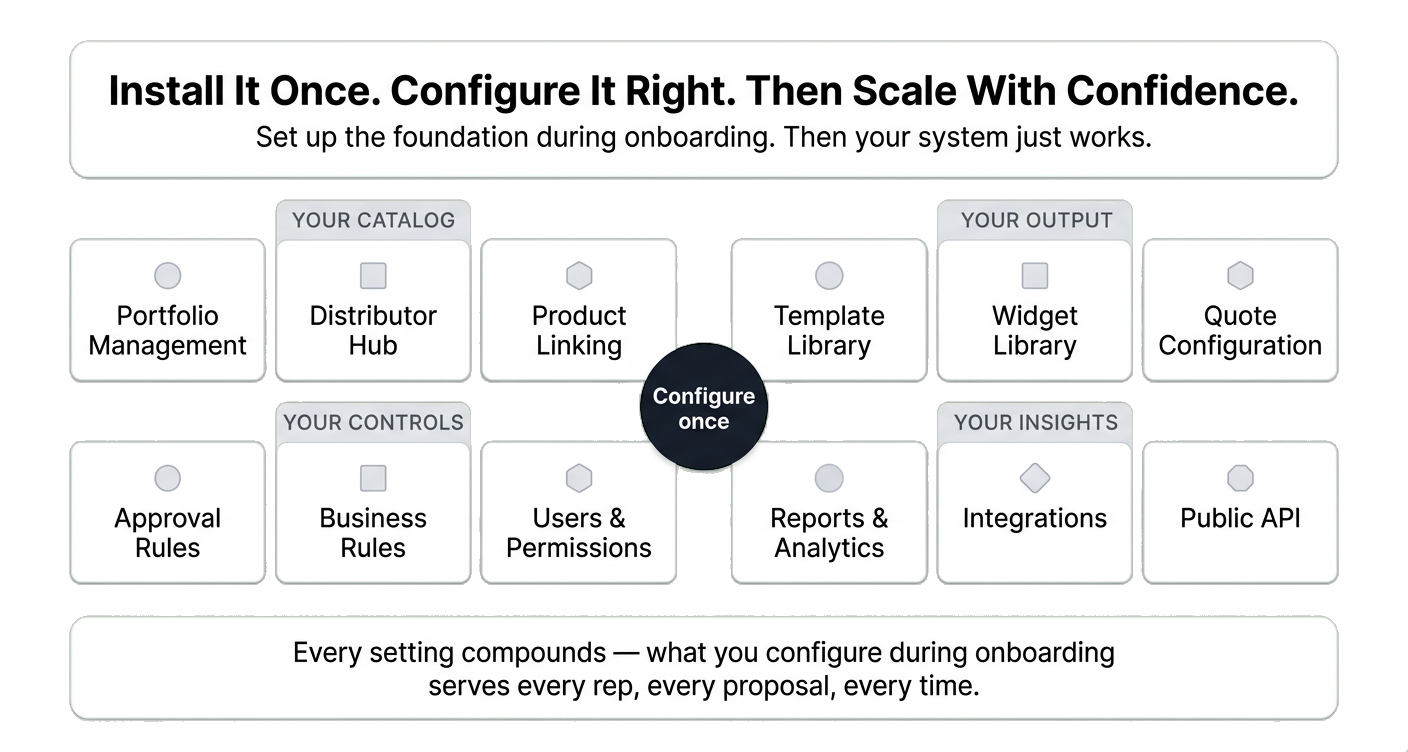 Install It Once. Configure It Right. Then Scale With Confidence.
Set up the foundation during onboarding. Then your system just works.

YOUR CATALOG

Portfolio Management

Distributor Hub

Product Linking

YOUR OUTPUT

Template Library

Widget Library

Quote Configuration

Configure once

YOUR CONTROLS

Approval Rules

Business Rules

Users & Permissions

YOUR INSIGHTS

Reports & Analytics

Integrations

Public API

Every setting compounds — what you configure during onboarding serves every rep, every proposal, every time.